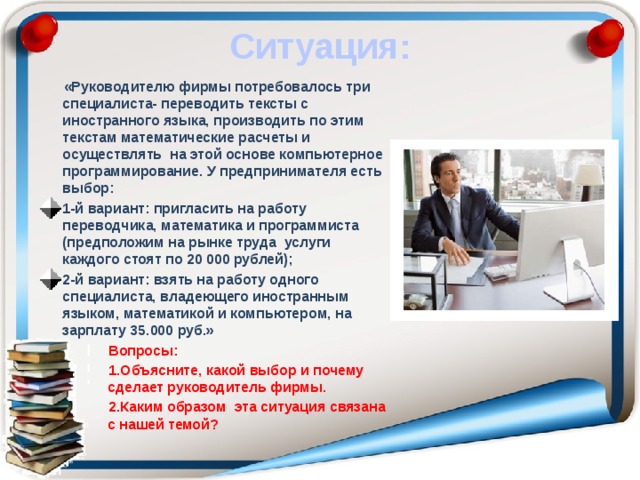 Ситуация:

«Руководителю фирмы потребовалось три специалиста- переводить тексты с иностранного языка, производить по этим текстам математические расчеты и осуществлять на этой основе компьютерное программирование. У предпринимателя есть выбор:

1-й вариант: пригласить на работу переводчика, математика и программиста (предположим на рынке труда услуги каждого стоят по 20 000 рублей);

2-й вариант: взять на работу одного специалиста, владеющего иностранным языком, математикой и компьютером, на зарплату 35.000 руб.»

Вопросы:

1.Объясните, какой выбор и почему сделает руководитель фирмы.

2.Каким образом эта ситуация связана с нашей темой?